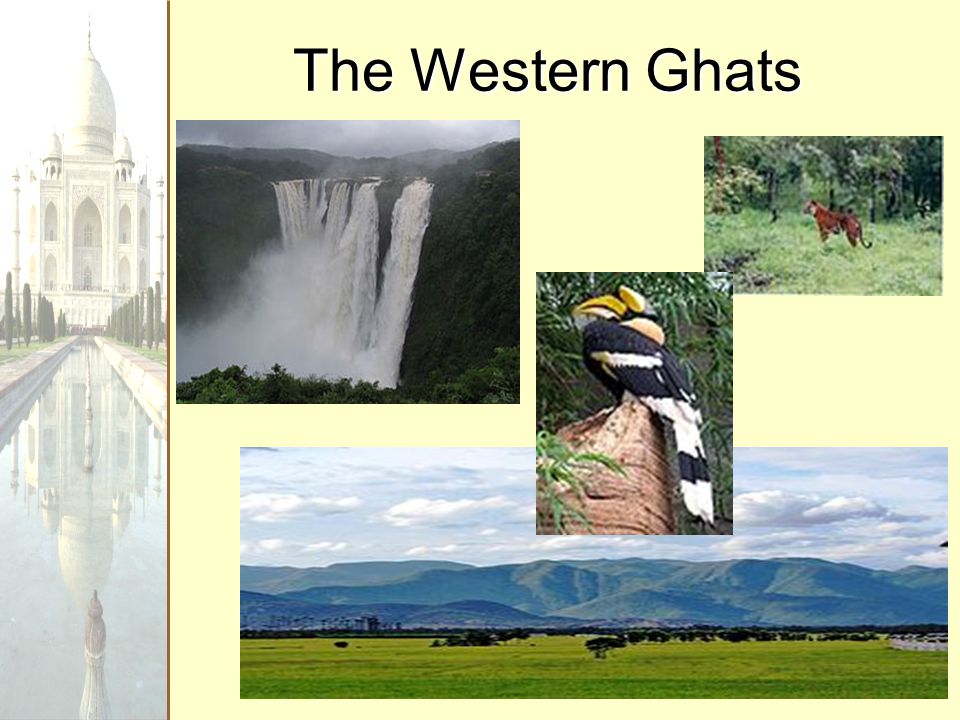 The Western Ghats